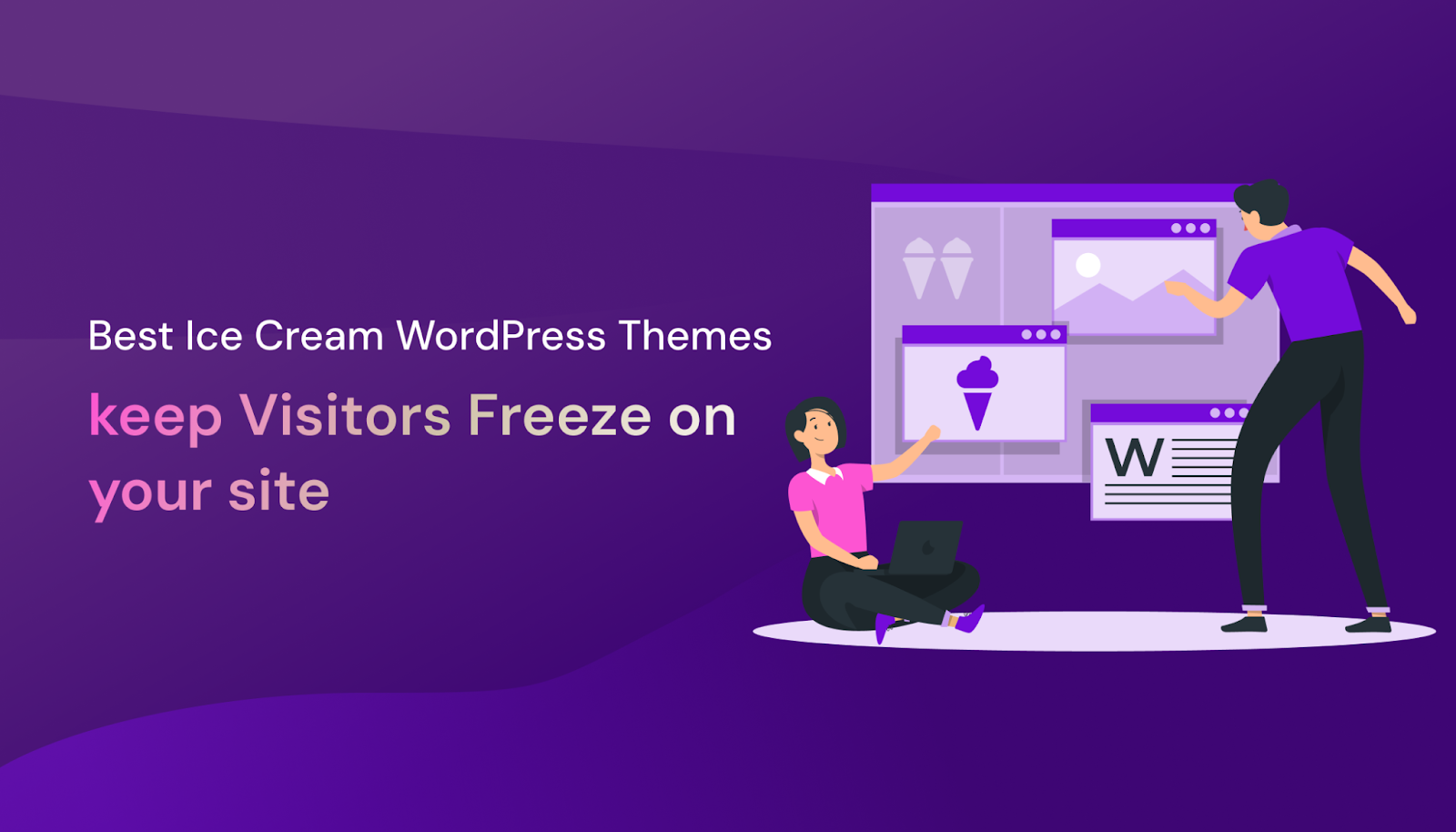 Best Ice Cream WordPress Themes

keep Visitors Freeze on your site

W